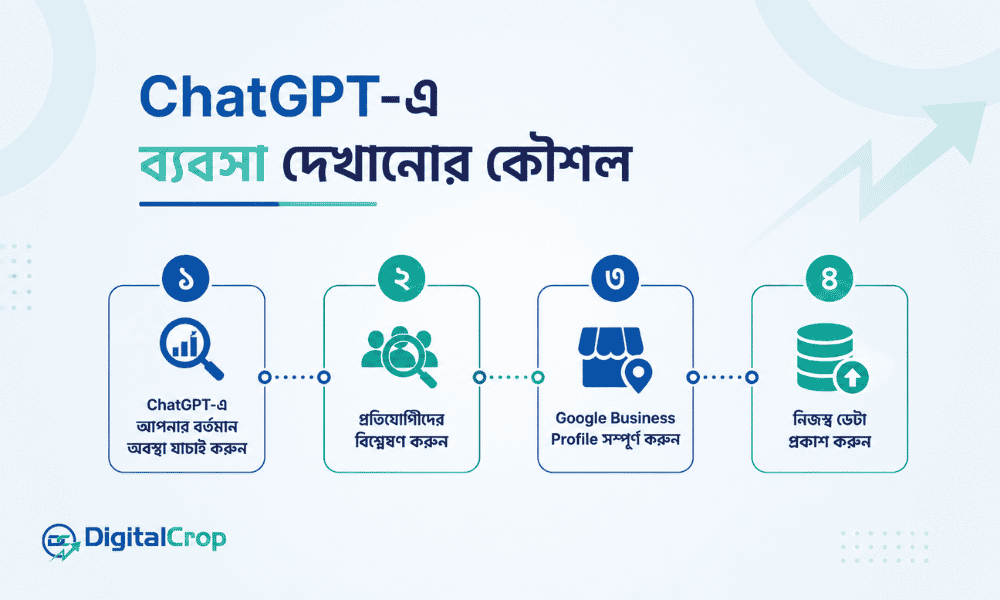 ChatGPT-এ
ব্যবসা দেখানোর কৌশল

১
ChatGPT-এ আপনার বর্তমান অবস্থা যাচাই করুন

২
প্রতিযোগীদের বিশ্লেষণ করুন

৩
Google Business Profile সম্পূর্ণ করুন

৪
নিজস্ব ডেটা প্রকাশ করুন

DigitalCrop